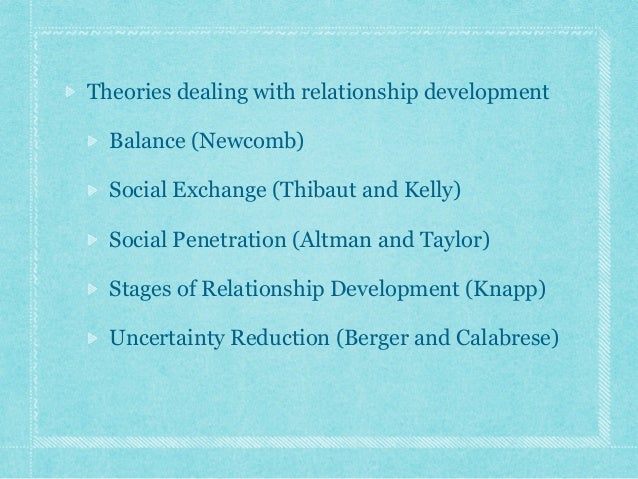 Theories dealing with relationship development

Balance (Newcomb)

Social Exchange (Thibaut and Kelly)

Social Penetration (Altman and Taylor)

Stages of Relationship Development (Knapp)

Uncertainty Reduction (Berger and Calabrese)